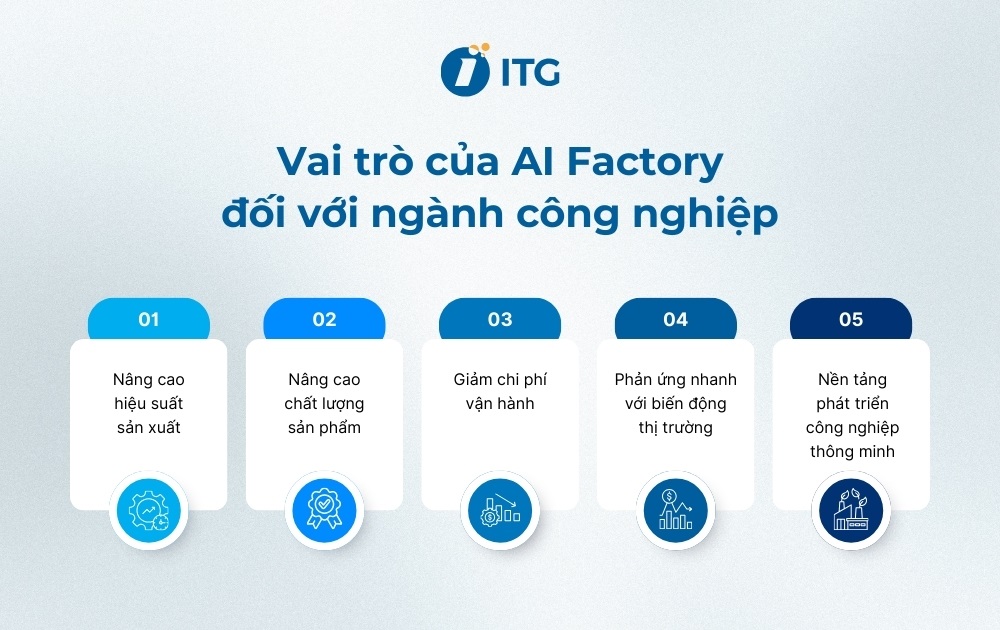 ITG

Vai trò của AI Factory đối với ngành công nghiệp

01
Nâng cao hiệu suất sản xuất

02
Nâng cao chất lượng sản phẩm

03
Giảm chi phí vận hành

04
Phản ứng nhanh với biến động thị trường

05
Nền tảng phát triển công nghiệp thông minh